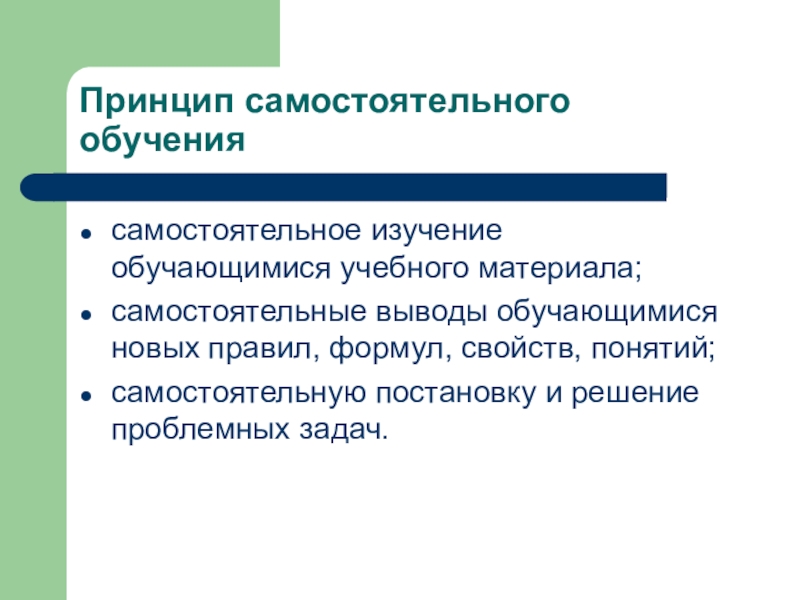 Принцип самостоятельного обучения

- самостоятельное изучение обучающимися учебного материала;
- самостоятельные выводы обучающимися новых правил, формул, свойств, понятий;
- самостоятельную постановку и решение проблемных задач.